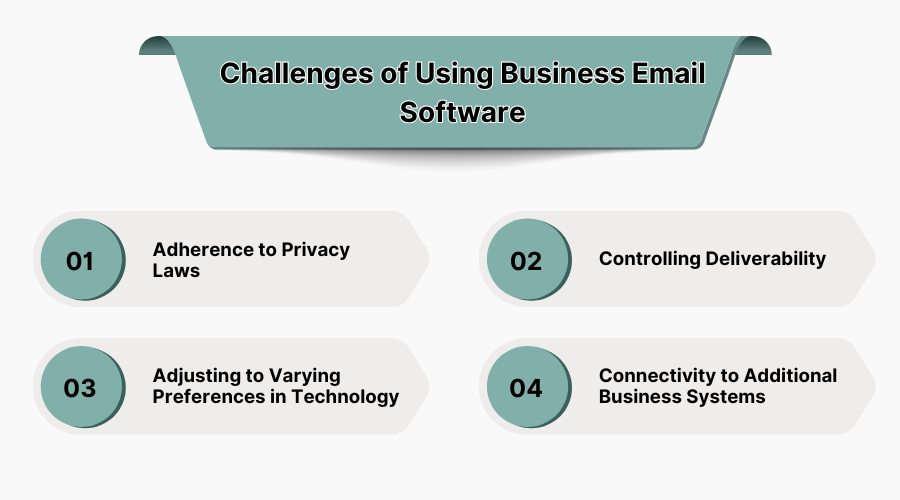 Challenges of Using Business Email Software

01

Adherence to Privacy Laws

02

Controlling Deliverability

03

Adjusting to Varying Preferences in Technology

04

Connectivity to Additional Business Systems